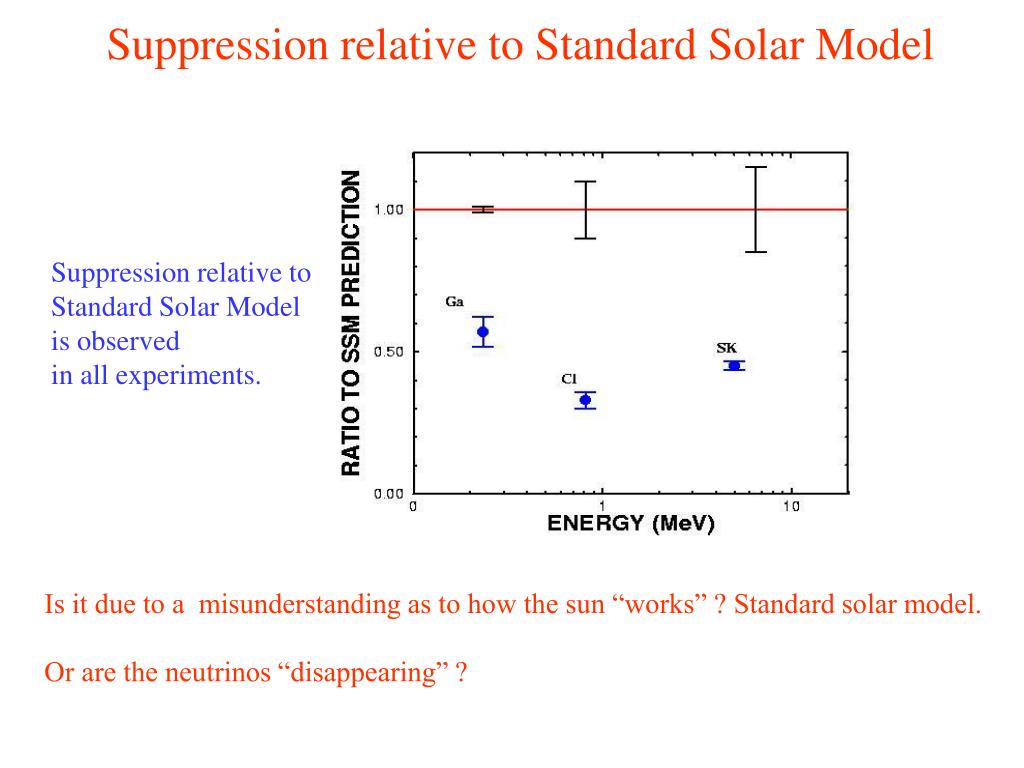 Suppression relative to Standard Solar Model

Suppression relative to Standard Solar Model is observed in all experiments.

RATIO TO SSM PREDICTION

1.00

0.50

0.00

Ga

Cl

SK

0

1

10

ENERGY (MeV)

Is it due to a misunderstanding as to how the sun “works” ? Standard solar model.

Or are the neutrinos “disappearing” ?